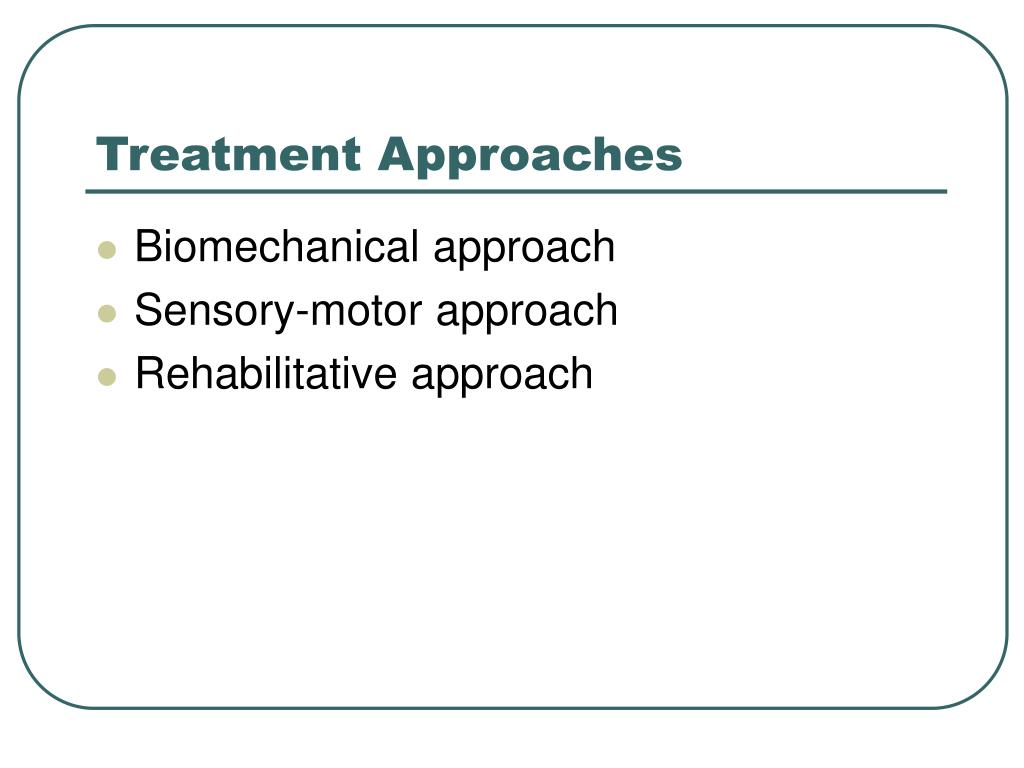 Treatment Approaches

- Biomechanical approach
- Sensory-motor approach
- Rehabilitative approach